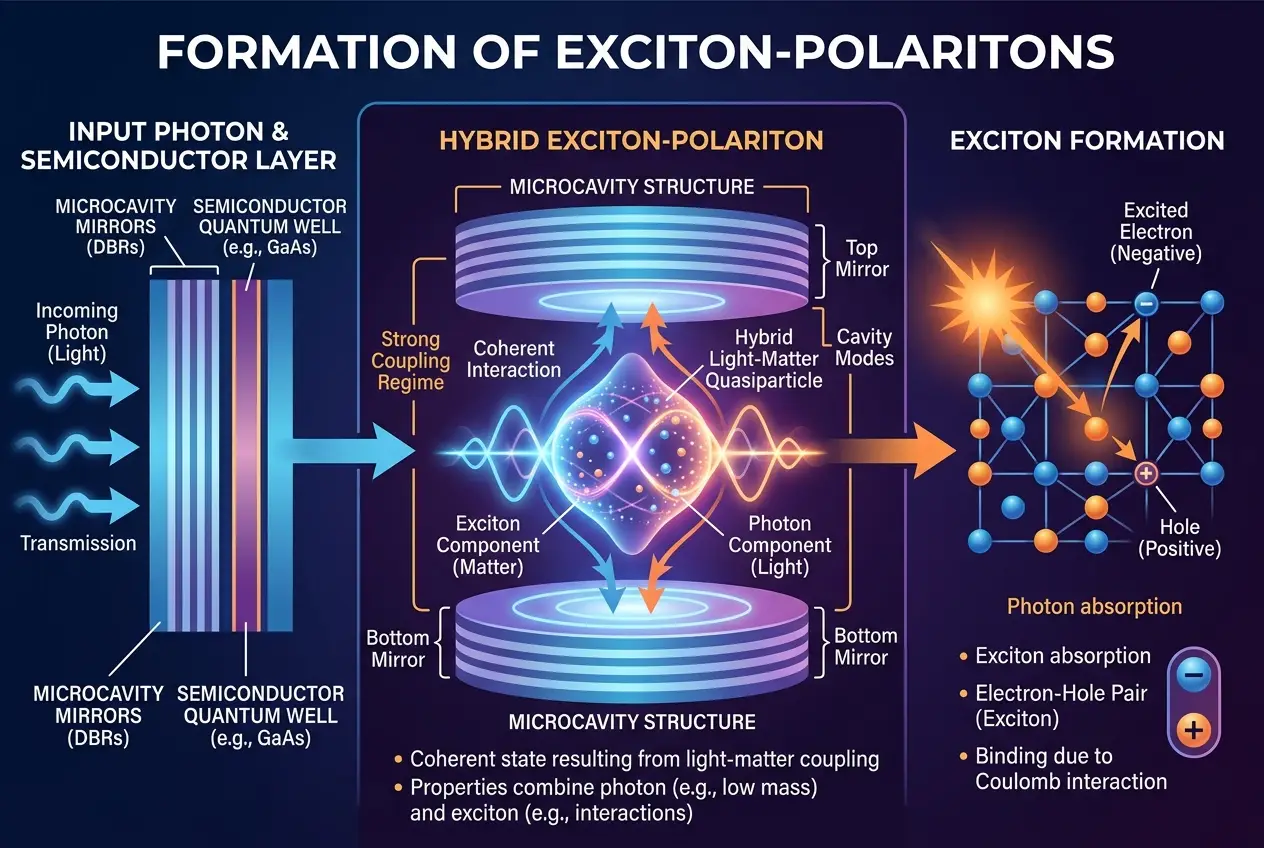 FORMATION OF EXCITON-POLARITONS

INPUT PHOTON & SEMICONDUCTOR LAYER

MICROCAVITY MIRRORS (DBRs)

SEMICONDUCTOR QUANTUM WELL (e.g., GaAs)

Incoming Photon (Light)

Transmission

MICROCAVITY MIRRORS (DBRs)

SEMICONDUCTOR QUANTUM WELL (e.g., GaAs)

HYBRID EXCITON-POLARITON

MICROCAVITY STRUCTURE

Top Mirror

Strong Coupling Regime

Coherent Interaction

Hybrid Light-Matter Quasiparticle

Cavity Modes

Exciton Component (Matter)

Photon Component (Light)

Bottom Mirror

Bottom Mirror

MICROCAVITY STRUCTURE

• Coherent state resulting from light-matter coupling
• Properties combine photon (e.g., low mass) and exciton (e.g., interactions)

EXCITON FORMATION

Excited Electron (Negative)

−

+

Hole (Positive)

Photon absorption

• Exciton absorption
• Electron-Hole Pair (Exciton)
• Binding due to Coulomb interaction

−

+